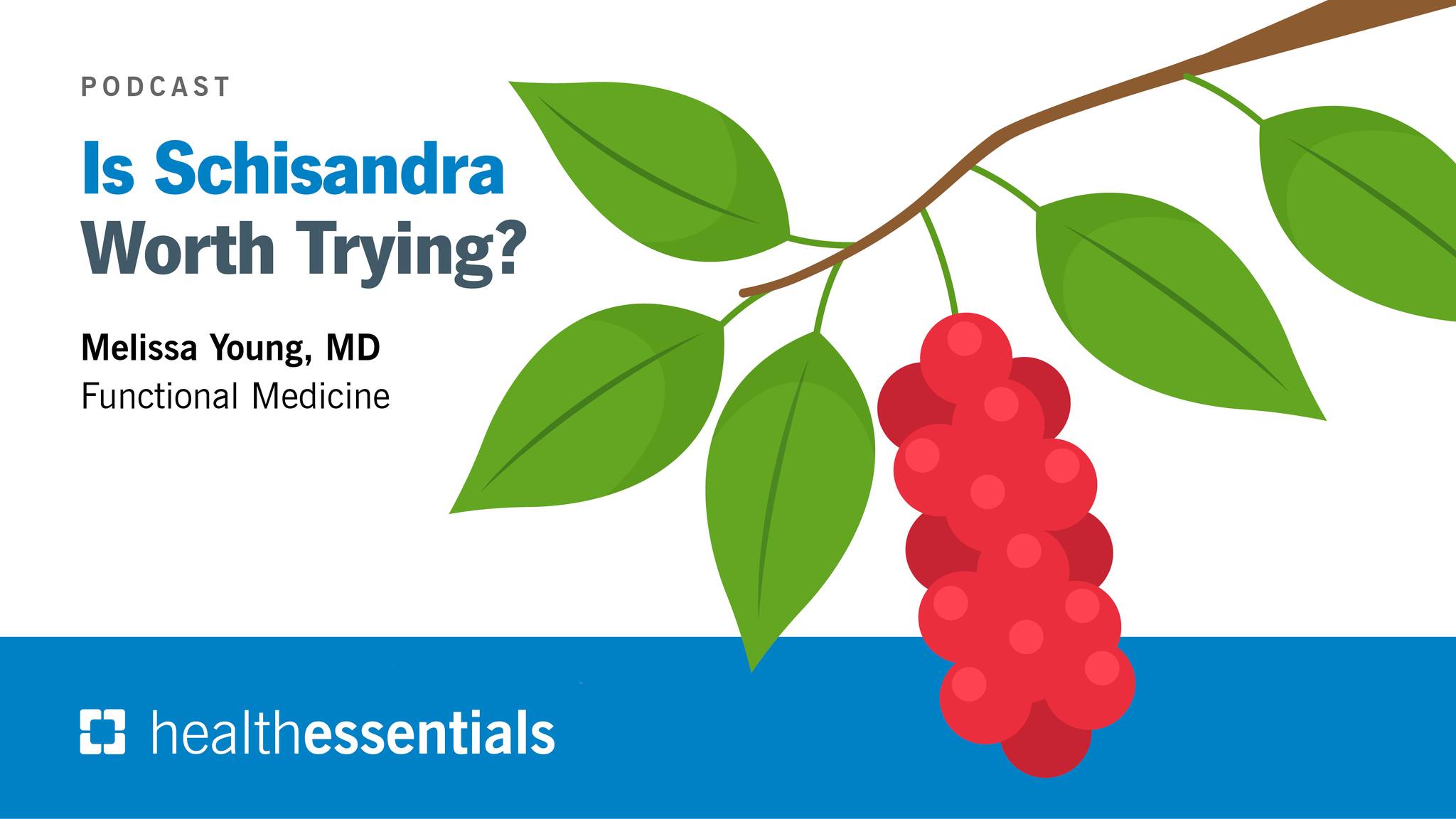 PODCAST

Is Schisandra Worth Trying?

Melissa Young, MD
Functional Medicine

healthessentials